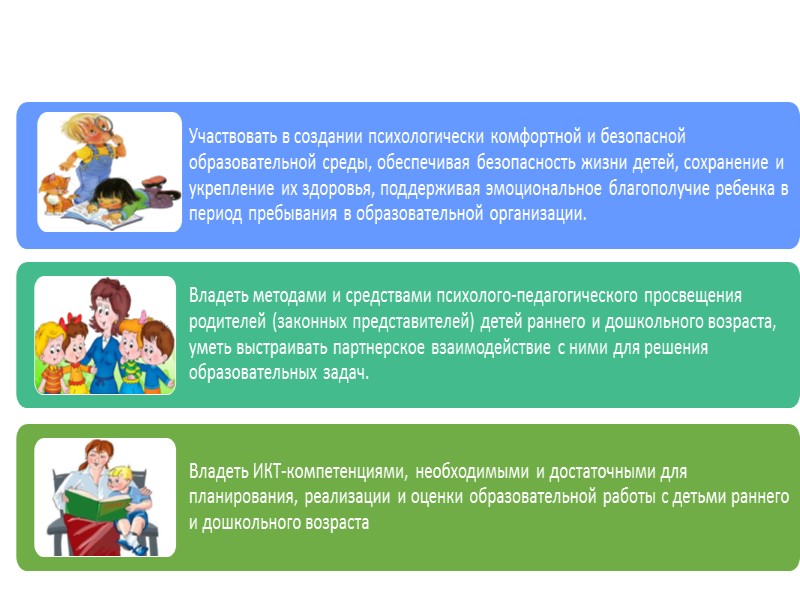 Участвовать в создании психологически комфортной и безопасной образовательной среды, обеспечивая безопасность жизни детей, сохранение и укрепление их здоровья, поддерживая эмоциональное благополучие ребенка в период пребывания в образовательной организации.

Владеть методами и средствами психолого-педагогического просвещения родителей (законных представителей) детей раннего и дошкольного возраста, уметь выстраивать партнерское взаимодействие с ними для решения образовательных задач.

Владеть ИКТ-компетенциями, необходимыми и достаточными для планирования, реализации и оценки образовательной работы с детьми раннего и дошкольного возраста